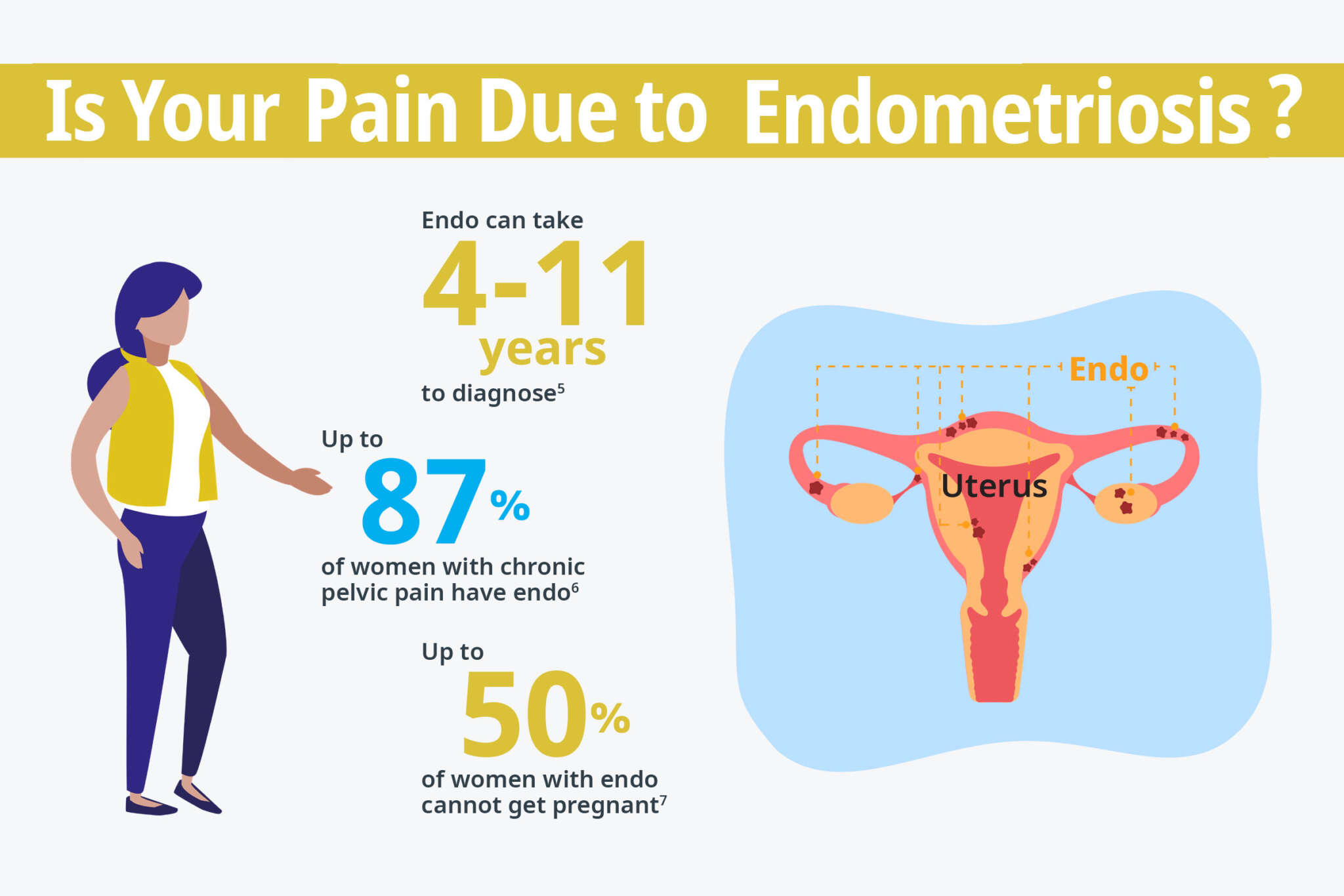 Is Your Pain Due to Endometriosis ?

Endo can take
4-11
years
to diagnose$^5$

Up to
87%
of women with chronic pelvic pain have endo$^6$

Up to
50%
of women with endo cannot get pregnant$^7$

Endo

Uterus